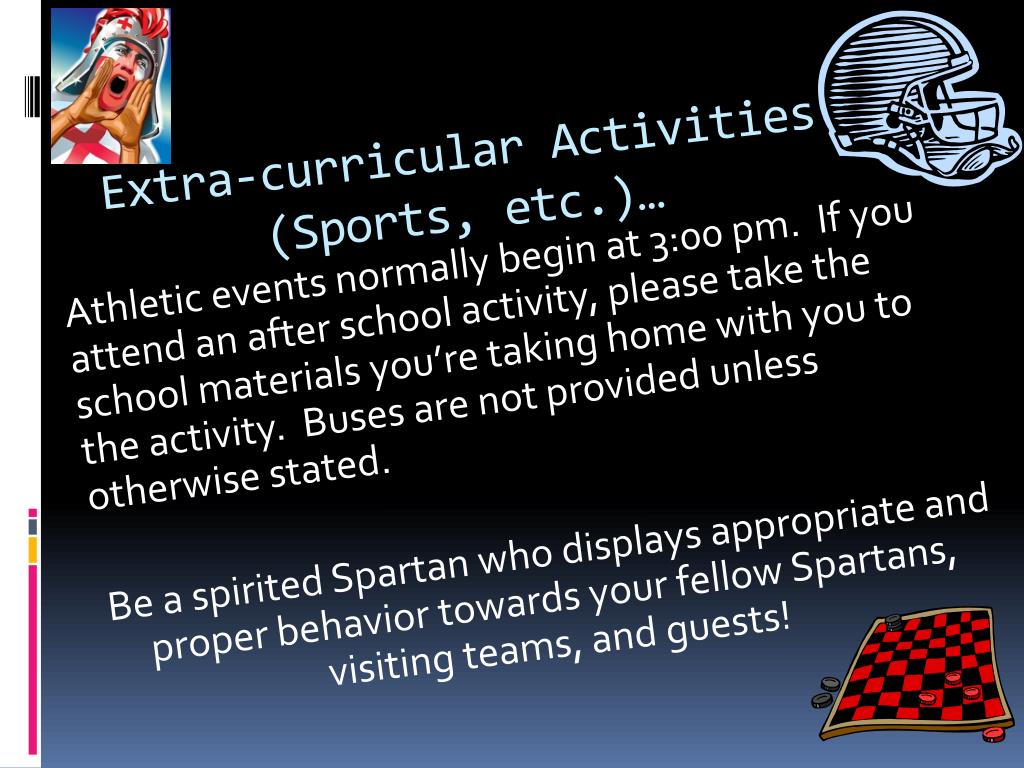 Extra-curricular Activities (Sports, etc.)…

Athletic events normally begin at 3:00 pm. If you attend an after school activity, please take the school materials you're taking home with you to the activity. Buses are not provided unless otherwise stated.

Be a spirited Spartan who displays appropriate and proper behavior towards your fellow Spartans, visiting teams, and guests!